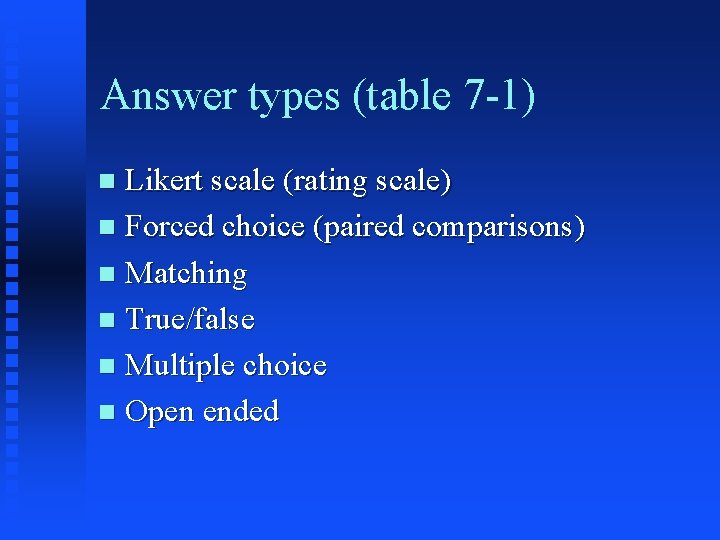 Answer types (table 7-1)

- Likert scale (rating scale)
- Forced choice (paired comparisons)
- Matching
- True/false
- Multiple choice
- Open ended